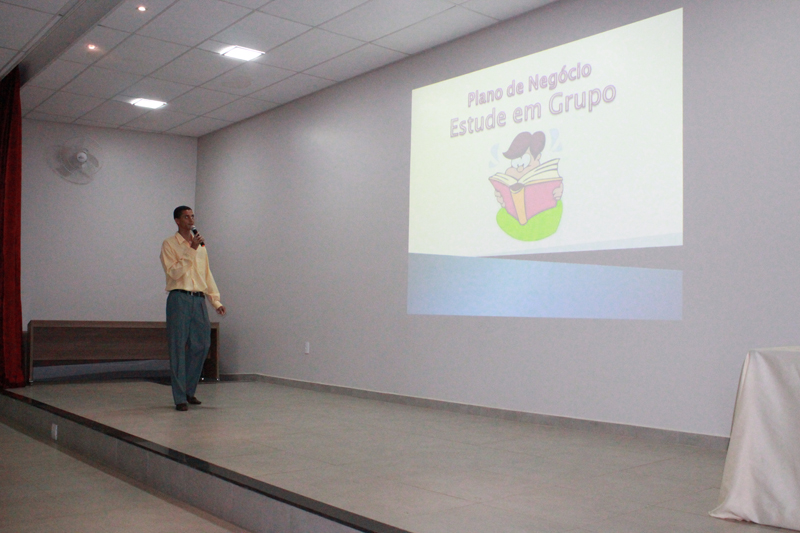 Plano de Negócio
Estude em Grupo